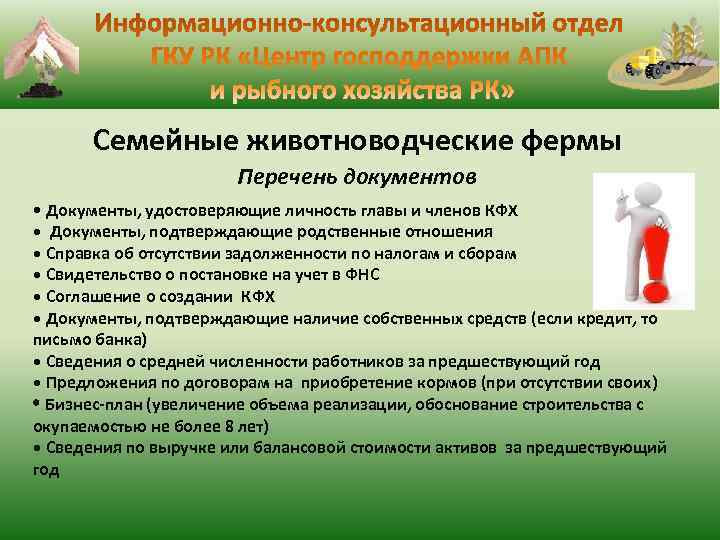 Информационно-консультационный отдел ГКУ РК «Центр господдержки АПК и рыбного хозяйства РК»

Семейные животноводческие фермы

Перечень документов

• Документы, удостоверяющие личность главы и членов КФХ
• Документы, подтверждающие родственные отношения
• Справка об отсутствии задолженности по налогам и сборам
• Свидетельство о постановке на учет в ФНС
• Соглашение о создании КФХ
• Документы, подтверждающие наличие собственных средств (если кредит, то письмо банка)
• Сведения о средней численности работников за предшествующий год
• Предложения по договорам на приобретение кормов (при отсутствии своих)
• Бизнес-план (увеличение объема реализации, обоснование строительства с окупаемостью не более 8 лет)
• Сведения по выручке или балансовой стоимости активов за предшествующий год